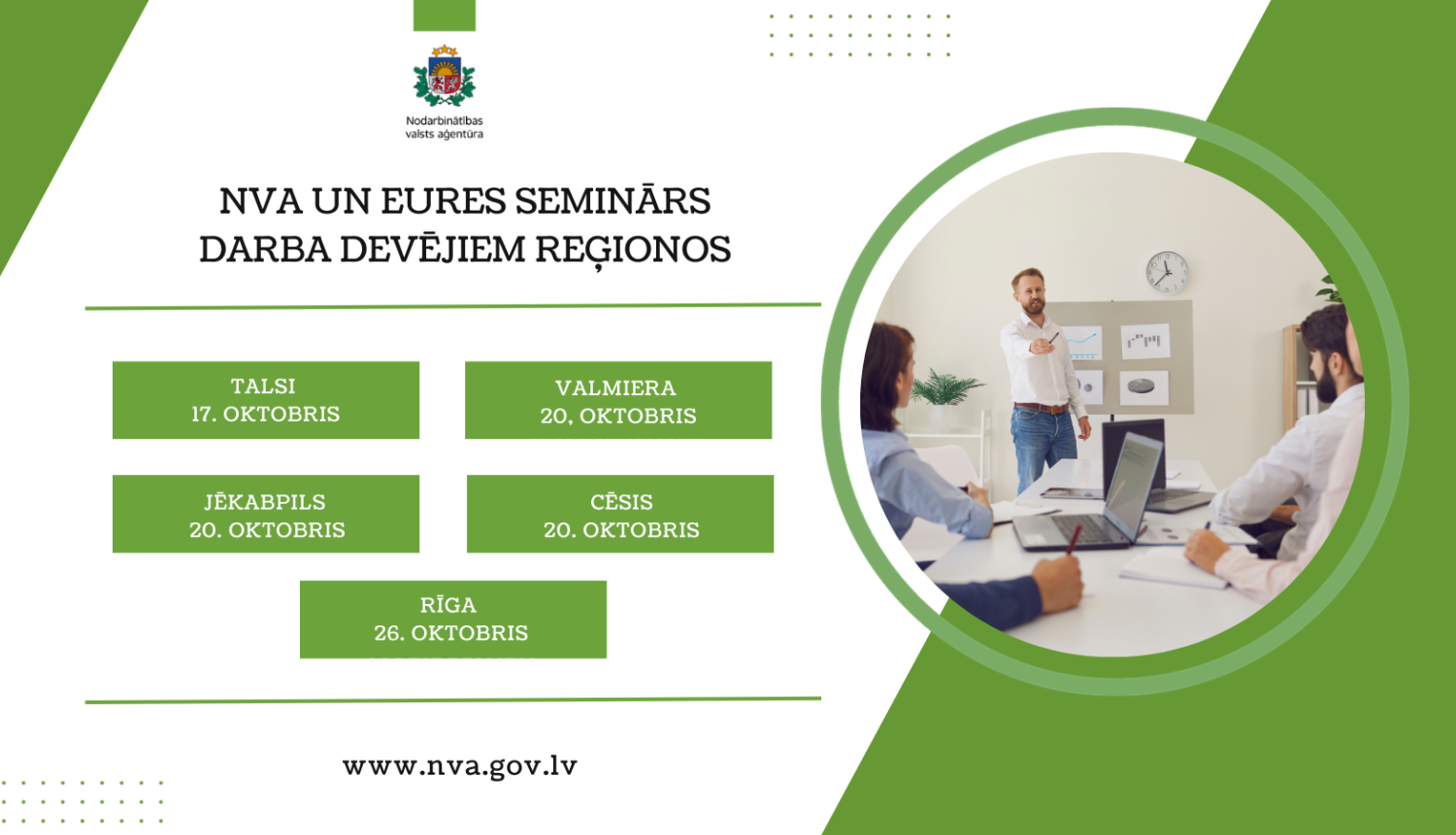 Nodarbinātības valsts aģentūra

NVA UN EURES SEMINĀRS DARBA DEVĒJIEM REĢIONOS

TALSI
17. OKTOBRIS

VALMIERA
20, OKTOBRIS

JĒKABPILS
20. OKTOBRIS

CĒSIS
20. OKTOBRIS

RĪGA
26. OKTOBRIS

www.nva.gov.lv